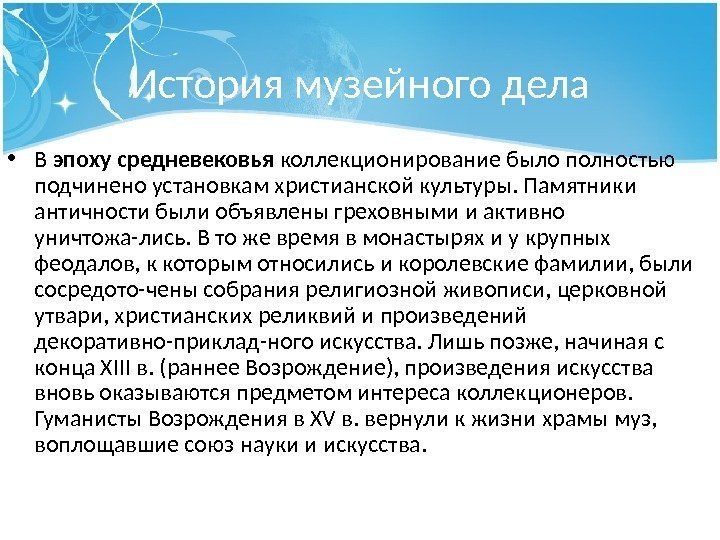 История музейного дела

• В эпоху средневековья коллекционирование было полностью подчинено установкам христианской культуры. Памятники античности были объявлены греховными и активно уничтожа-лись. В то же время в монастырях и у крупных феодалов, к которым относились и королевские фамилии, были сосредото-чены собрания религиозной живописи, церковной утвари, христианских реликвий и произведений декоративно-приклад-ного искусства. Лишь позже, начиная с конца XIII в. (раннее Возрождение), произведения искусства вновь оказываются предметом интереса коллекционеров. Гуманисты Возрождения в XV в. вернули к жизни храмы муз, воплощавшие союз науки и искусства.